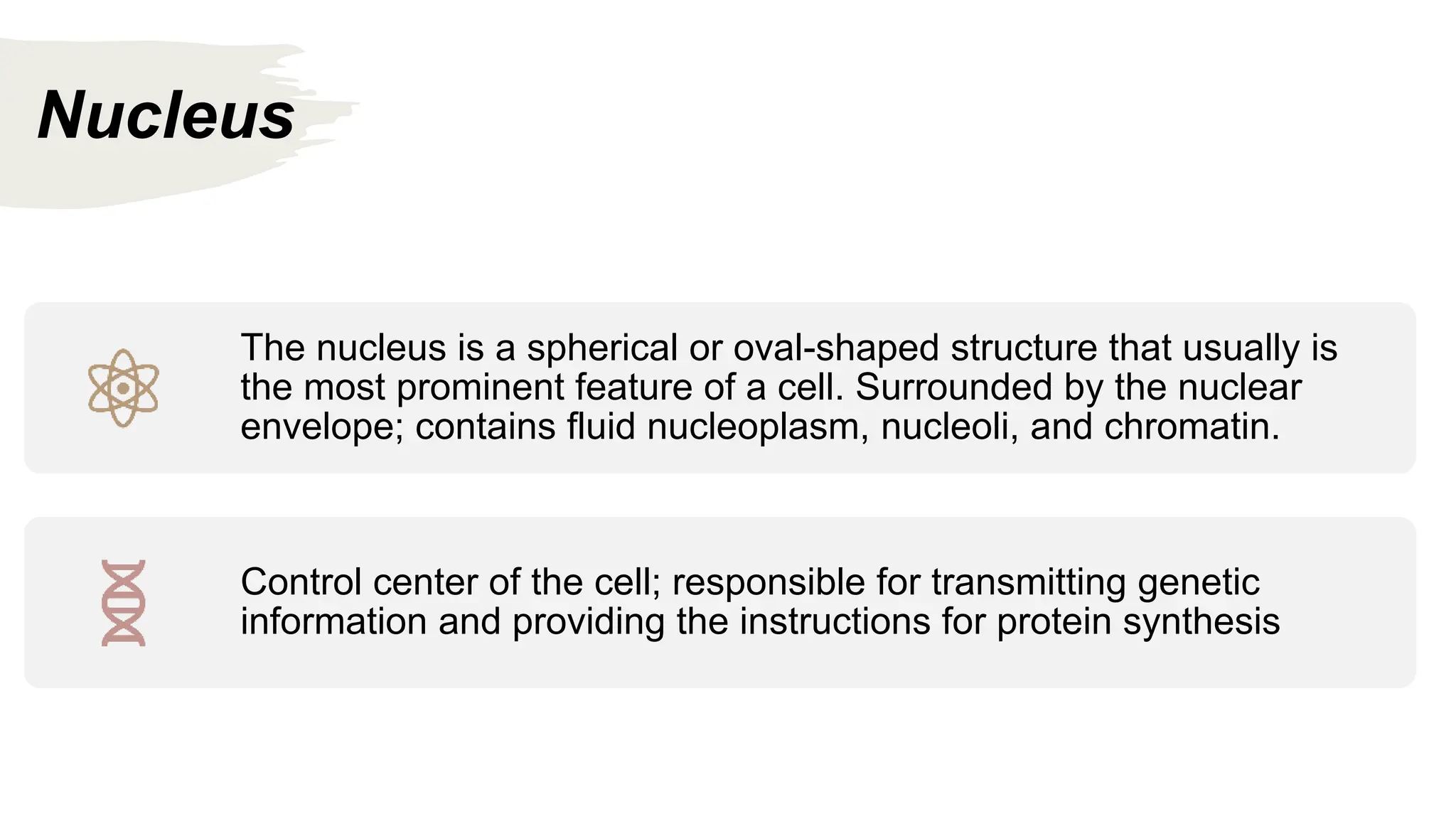 Nucleus

The nucleus is a spherical or oval-shaped structure that usually is the most prominent feature of a cell. Surrounded by the nuclear envelope; contains fluid nucleoplasm, nucleoli, and chromatin.

Control center of the cell; responsible for transmitting genetic information and providing the instructions for protein synthesis